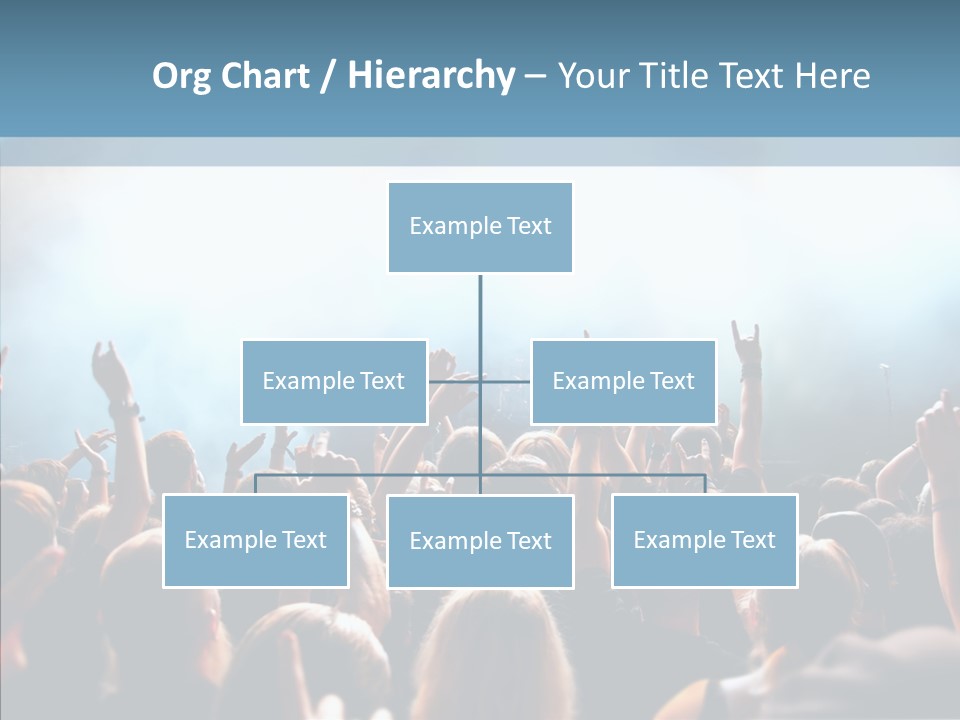 Org Chart / Hierarchy – Your Title Text Here

Example Text

Example Text

Example Text

Example Text

Example Text

Example Text